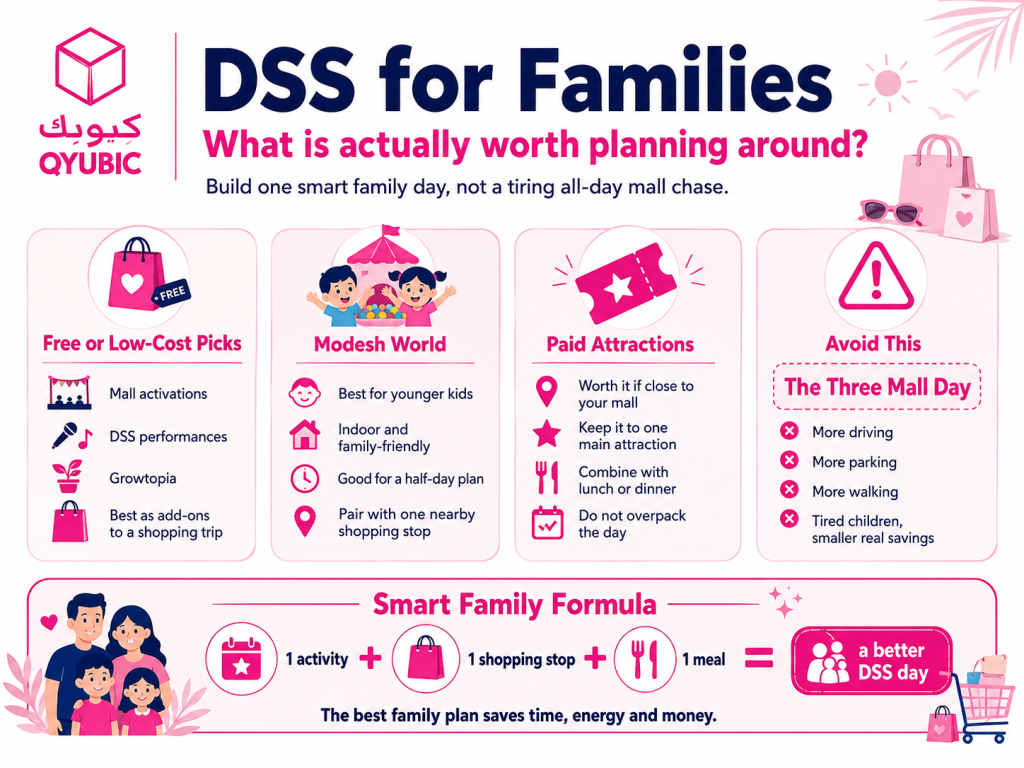 كيوبك
QYUBIC

DSS for Families

What is actually worth planning around?

Build one smart family day, not a tiring all-day mall chase.

FREE

Free or Low-Cost Picks

Mall activations

DSS performances

Growtopia

Best as add-ons to a shopping trip

Modesh World

Best for younger kids

Indoor and family-friendly

Good for a half-day plan

Pair with one nearby shopping stop

Paid Attractions

Worth it if close to your mall

Keep it to one main attraction

Combine with lunch or dinner

Do not overpack the day

Avoid This

The Three Mall Day

More driving

More parking

More walking

Tired children, smaller real savings

Smart Family Formula

1 activity + 1 shopping stop + 1 meal = a better DSS day

The best family plan saves time, energy and money.